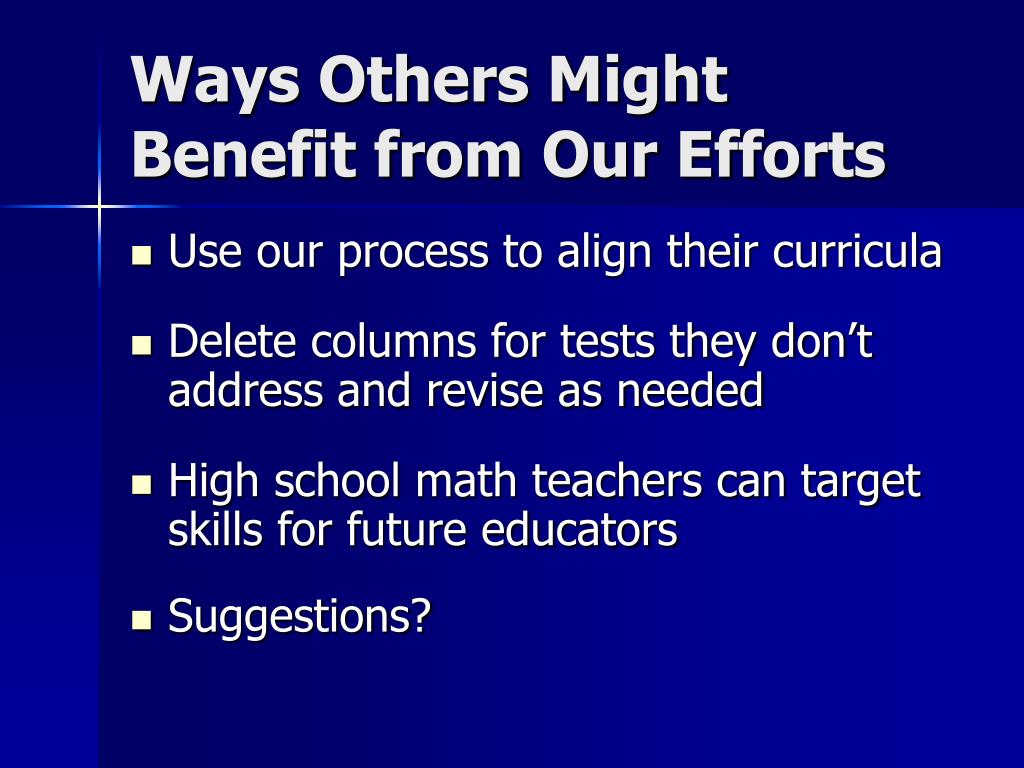 Ways Others Might Benefit from Our Efforts

- Use our process to align their curricula
- Delete columns for tests they don’t address and revise as needed
- High school math teachers can target skills for future educators
- Suggestions?